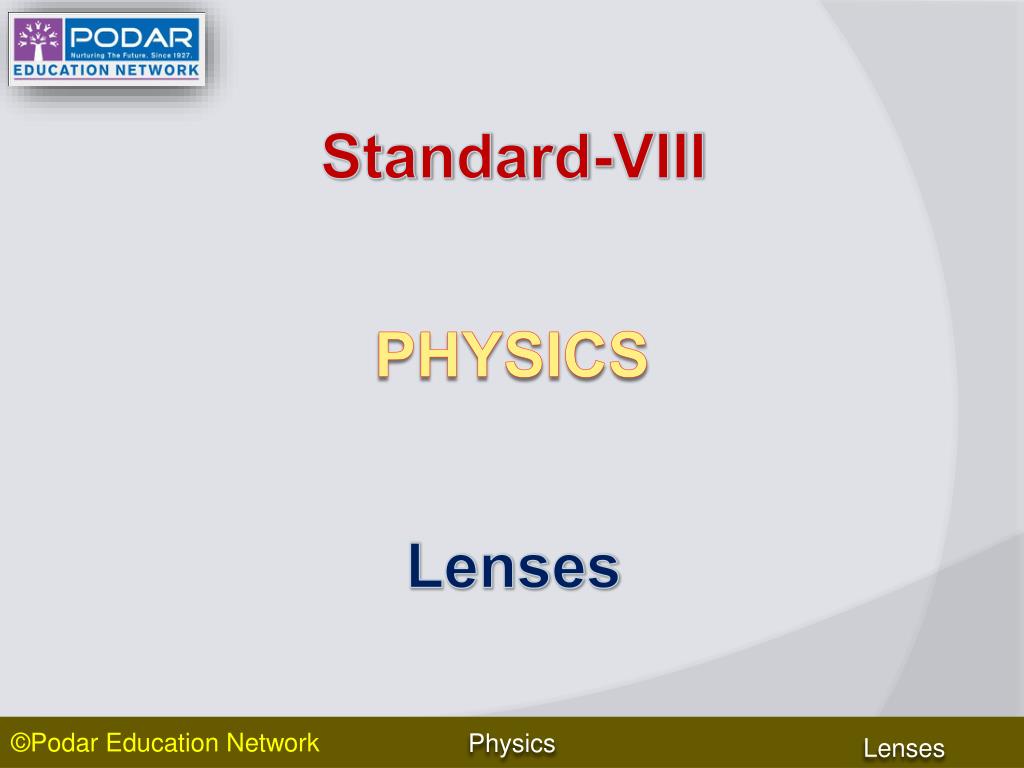 PODAR
Nurturing The Future. Since 1927.
EDUCATION NETWORK

Standard-VIII

PHYSICS

Lenses

©Podar Education Network
Physics
Lenses